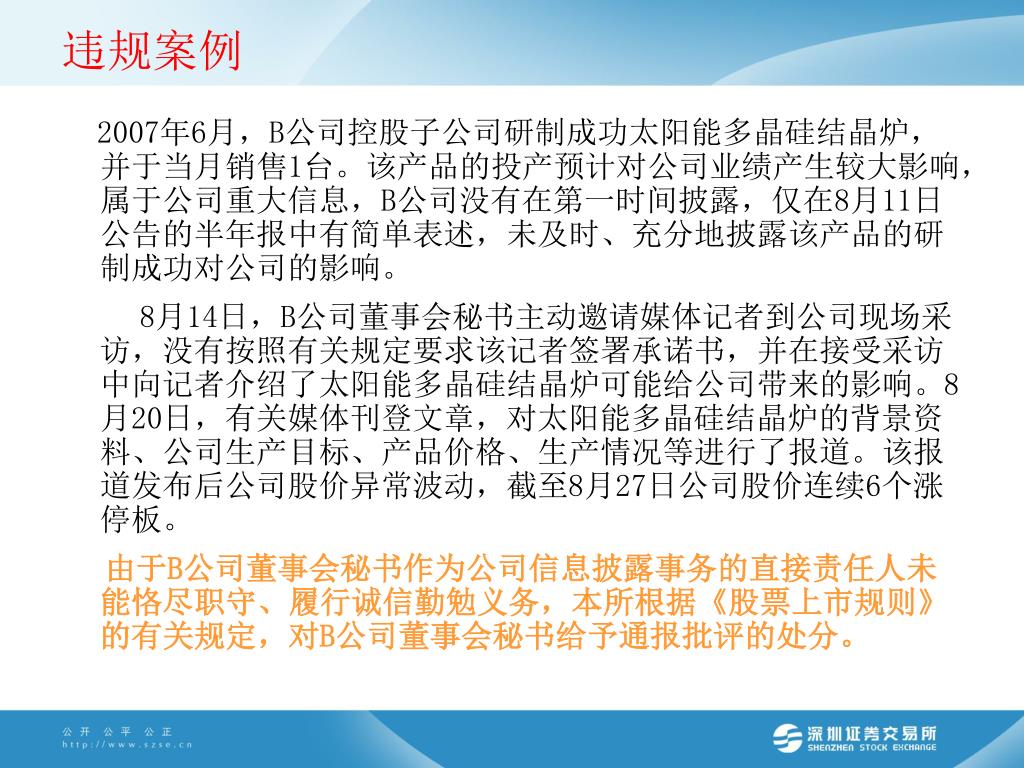 违规案例

2007年6月，B公司控股子公司研制成功太阳能多晶硅结晶炉，并于当月销售1台。该产品的投产预计对公司业绩产生较大影响，属于公司重大信息，B公司没有在第一时间披露，仅在8月11日公告的半年报中有简单表述，未及时、充分地披露该产品的研制成功对公司的影响。

8月14日，B公司董事会秘书主动邀请媒体记者到公司现场采访，没有按照有关规定要求该记者签署承诺书，并在接受采访中向记者介绍了太阳能多晶硅结晶炉可能给公司带来的影响。8月20日，有关媒体刊登文章，对太阳能多晶硅结晶炉的背景资料、公司生产目标、产品价格、生产情况等进行了报道。该报道发布后公司股价异常波动，截至8月27日公司股价连续6个涨停板。

由于B公司董事会秘书作为公司信息披露事务的直接责任人未能恪尽职守、履行诚信勤勉义务，本所根据《股票上市规则》的有关规定，对B公司董事会秘书给予通报批评的处分。

公开 公平 公正
http://www.szse.cn

深圳证券交易所
SHENZHEN STOCK EXCHANGE